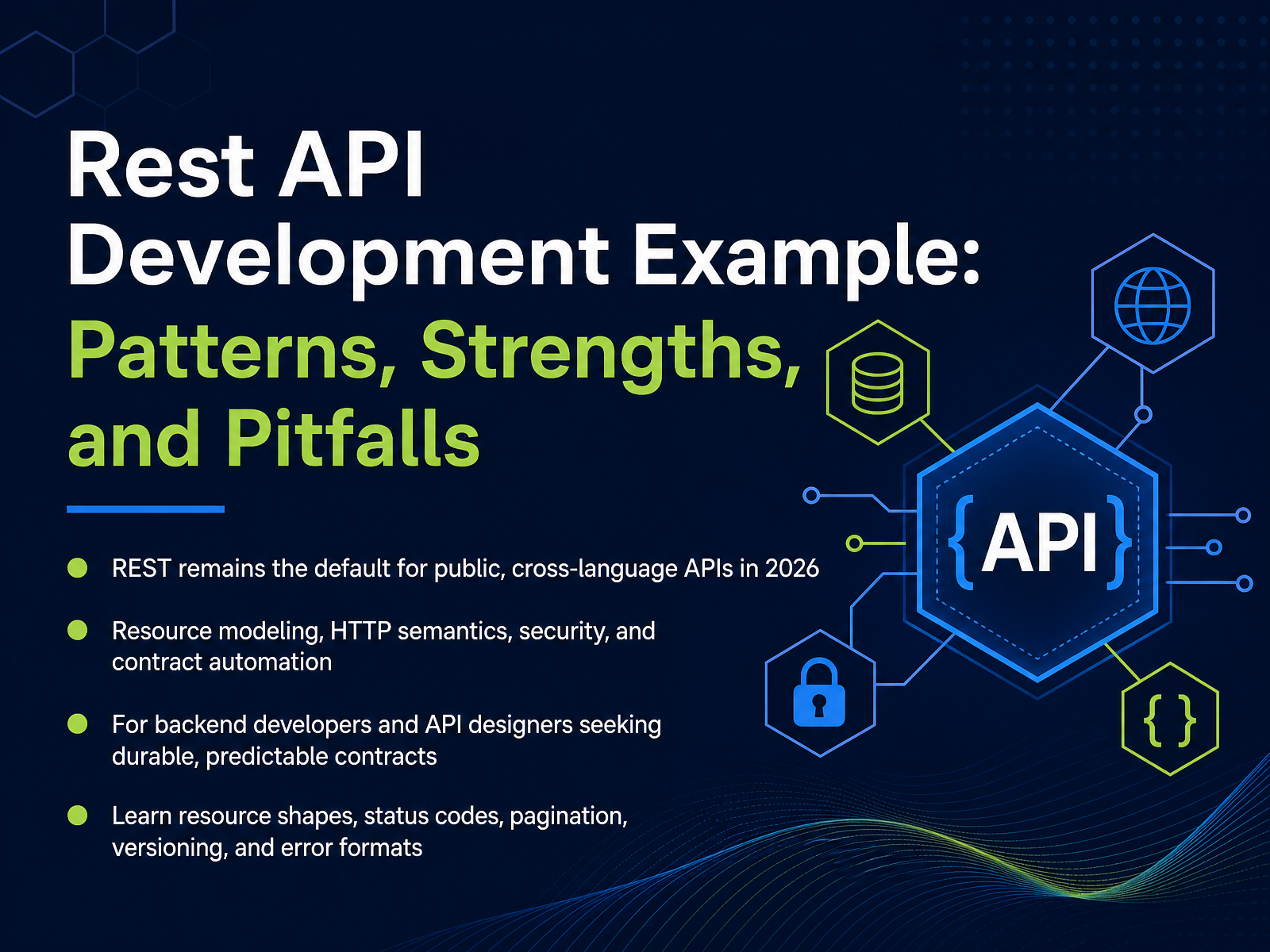 Rest API Development Example: Patterns, Strengths, and Pitfalls

REST remains the default for public, cross-language APIs in 2026

Resource modeling, HTTP semantics, security, and contract automation

For backend developers and API designers seeking durable, predictable contracts

Learn resource shapes, status codes, pagination, versioning, and error formats

{API}

{ }